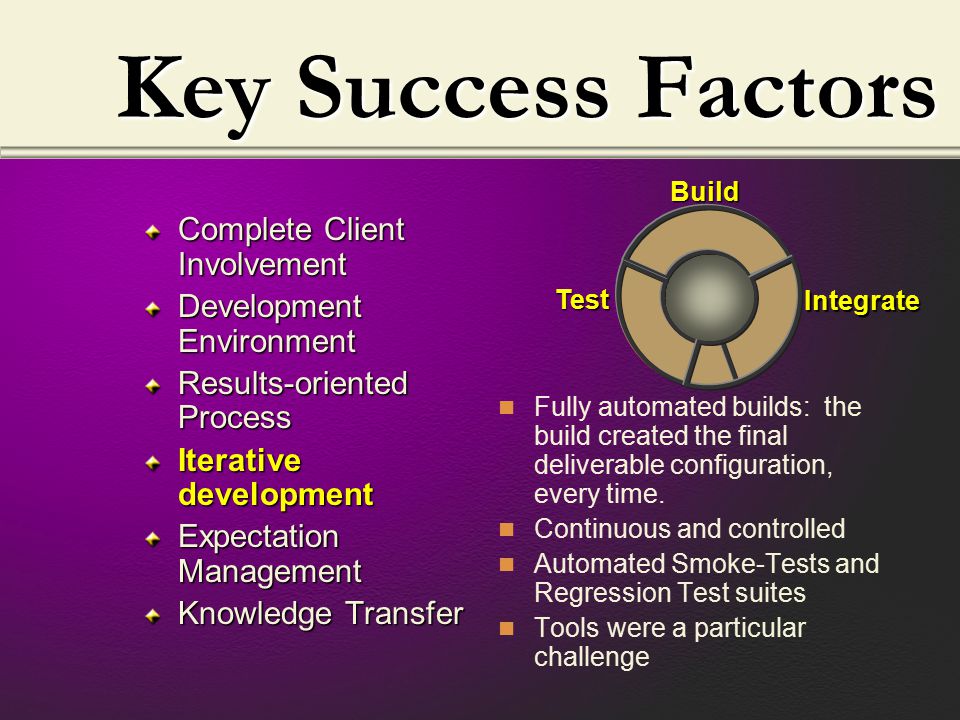 Key Success Factors

Complete Client Involvement

Development Environment

Results-oriented Process

Iterative development

Expectation Management

Knowledge Transfer

Build

Test

Integrate

Fully automated builds: the build created the final deliverable configuration, every time.

Continuous and controlled

Automated Smoke-Tests and Regression Test suites

Tools were a particular challenge